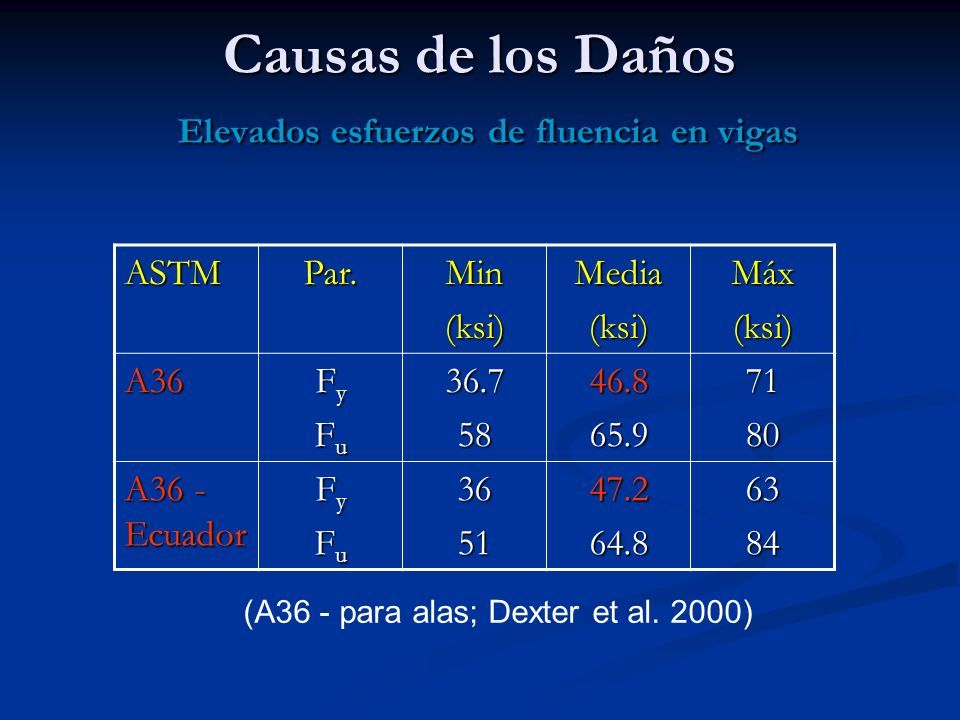 Causas de los Daños

Elevados esfuerzos de fluencia en vigas

| ASTM | Par. | Min (ksi) | Media (ksi) | Máx (ksi) |
|---|---|---|---|---|
| A36 | $F_y$ $F_u$ | 36.7 58 | 46.8 65.9 | 71 80 |
| A36 - Ecuador | $F_y$ $F_u$ | 36 51 | 47.2 64.8 | 63 84 |

(A36 - para alas; Dexter et al. 2000)